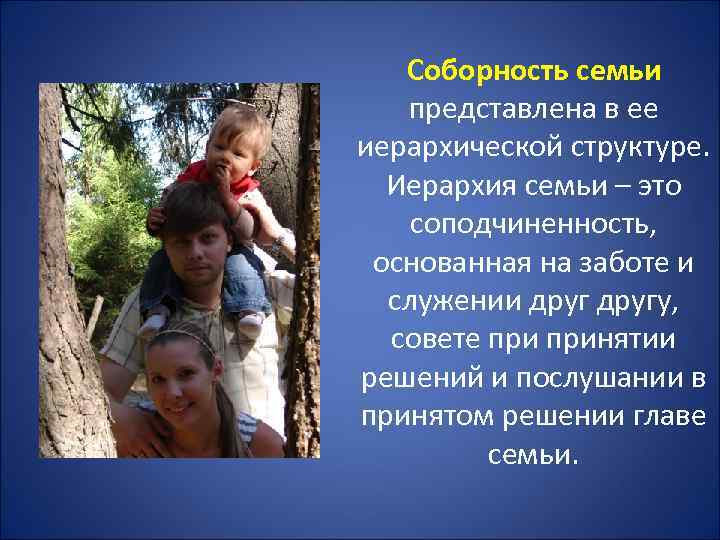 Соборность семьи представлена в ее иерархической структуре. Иерархия семьи – это соподчиненность, основанная на заботе и служении друг другу, совете при принятии решений и послушании в принятом решении главе семьи.